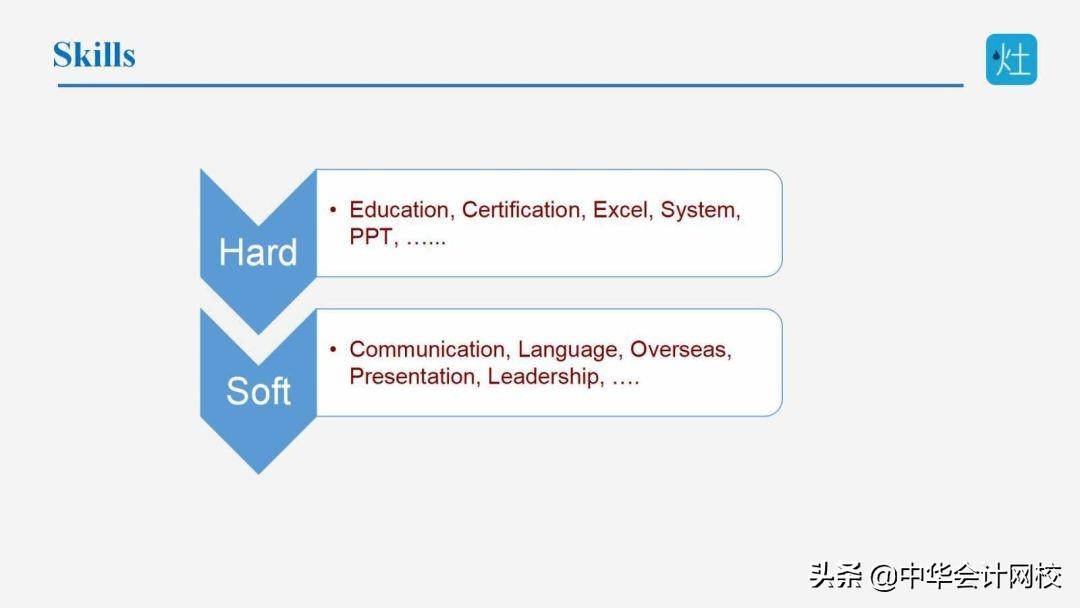 Skills

灶

Hard

• Education, Certification, Excel, System, PPT, ……

Soft

• Communication, Language, Overseas, Presentation, Leadership, ….

头条 @中华会计网校